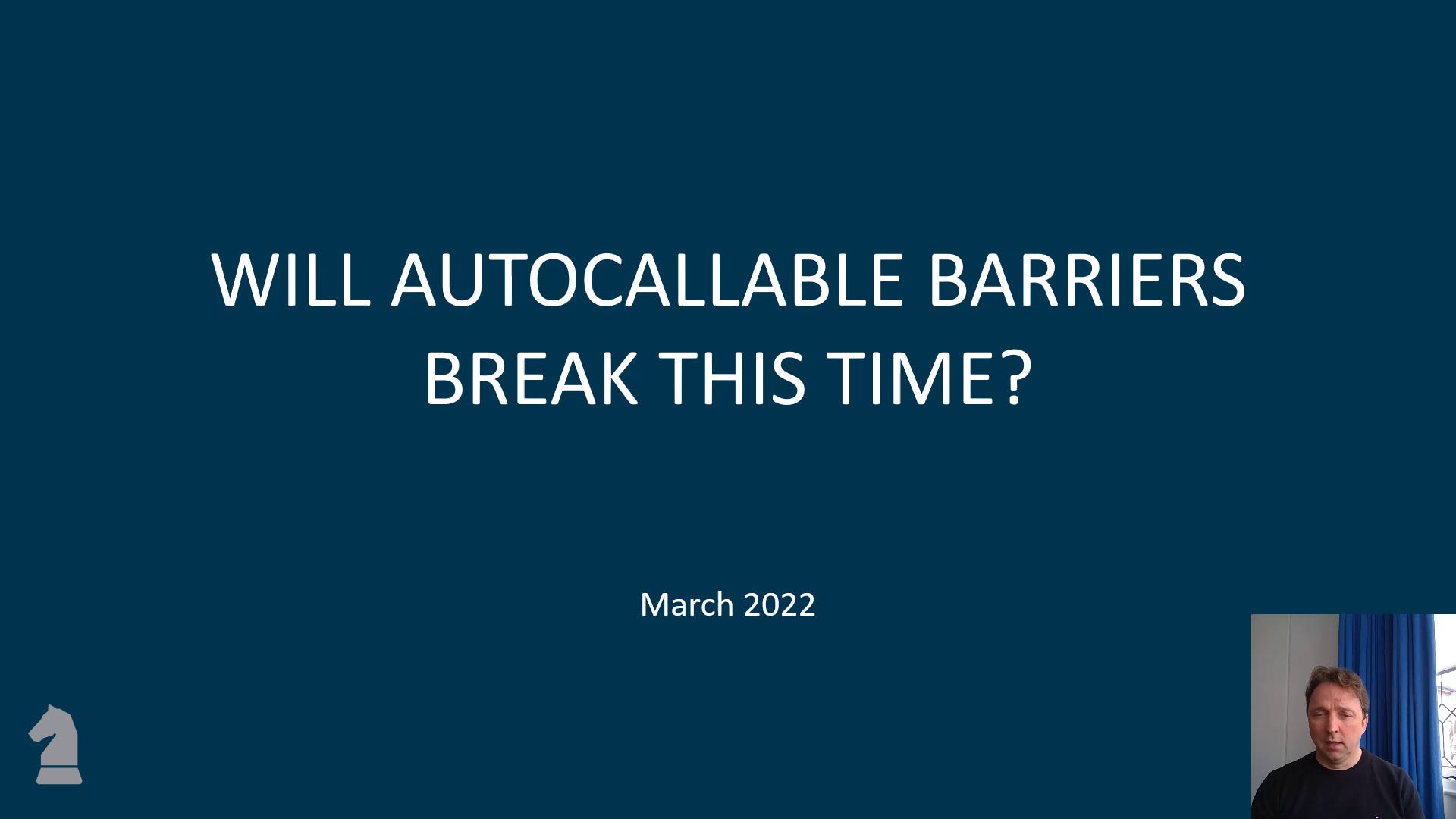 WILL AUTOCALLABLE BARRIERS BREAK THIS TIME?

March 2022